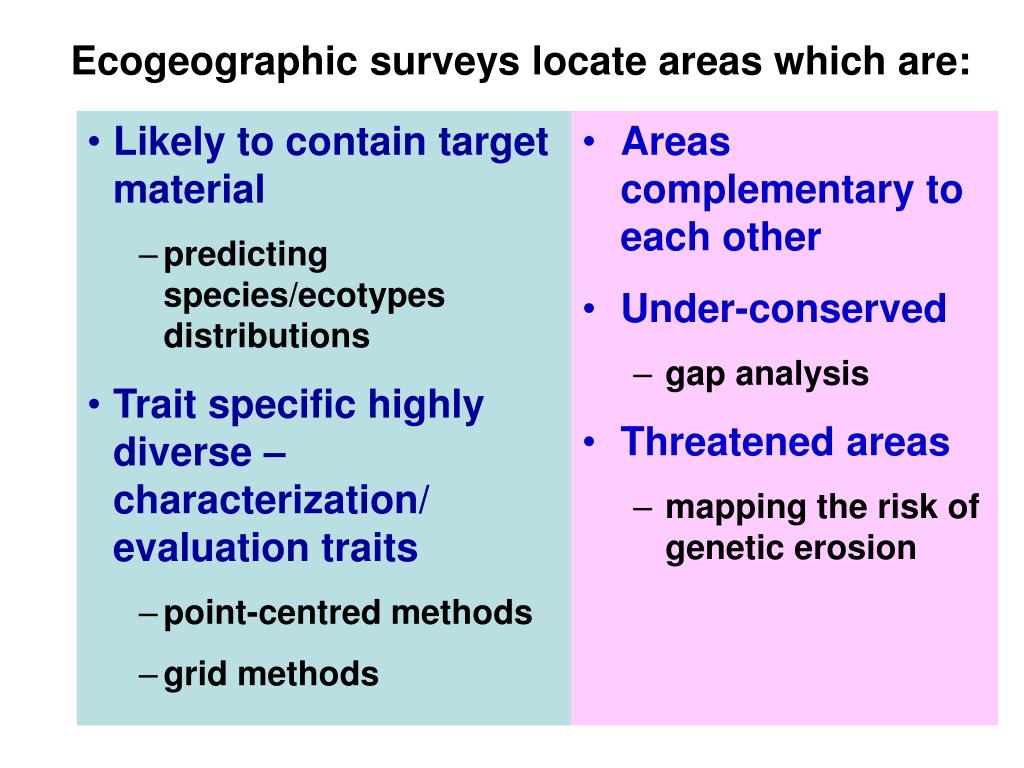 Ecogeographic surveys locate areas which are:

• Likely to contain target material
– predicting species/ecotypes distributions
• Trait specific highly diverse – characterization/ evaluation traits
– point-centred methods
– grid methods

• Areas complementary to each other
• Under-conserved
– gap analysis
• Threatened areas
– mapping the risk of genetic erosion